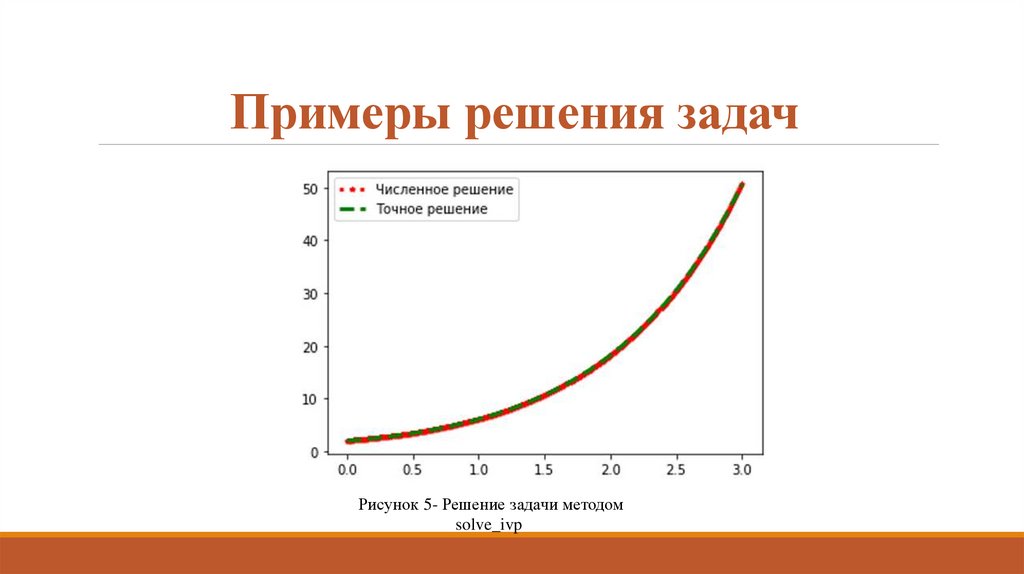 Примеры решения задач

Численное решение
Точное решение

50
40
30
20
10
0

0.0 0.5 1.0 1.5 2.0 2.5 3.0

Рисунок 5- Решение задачи методом solve_ivp